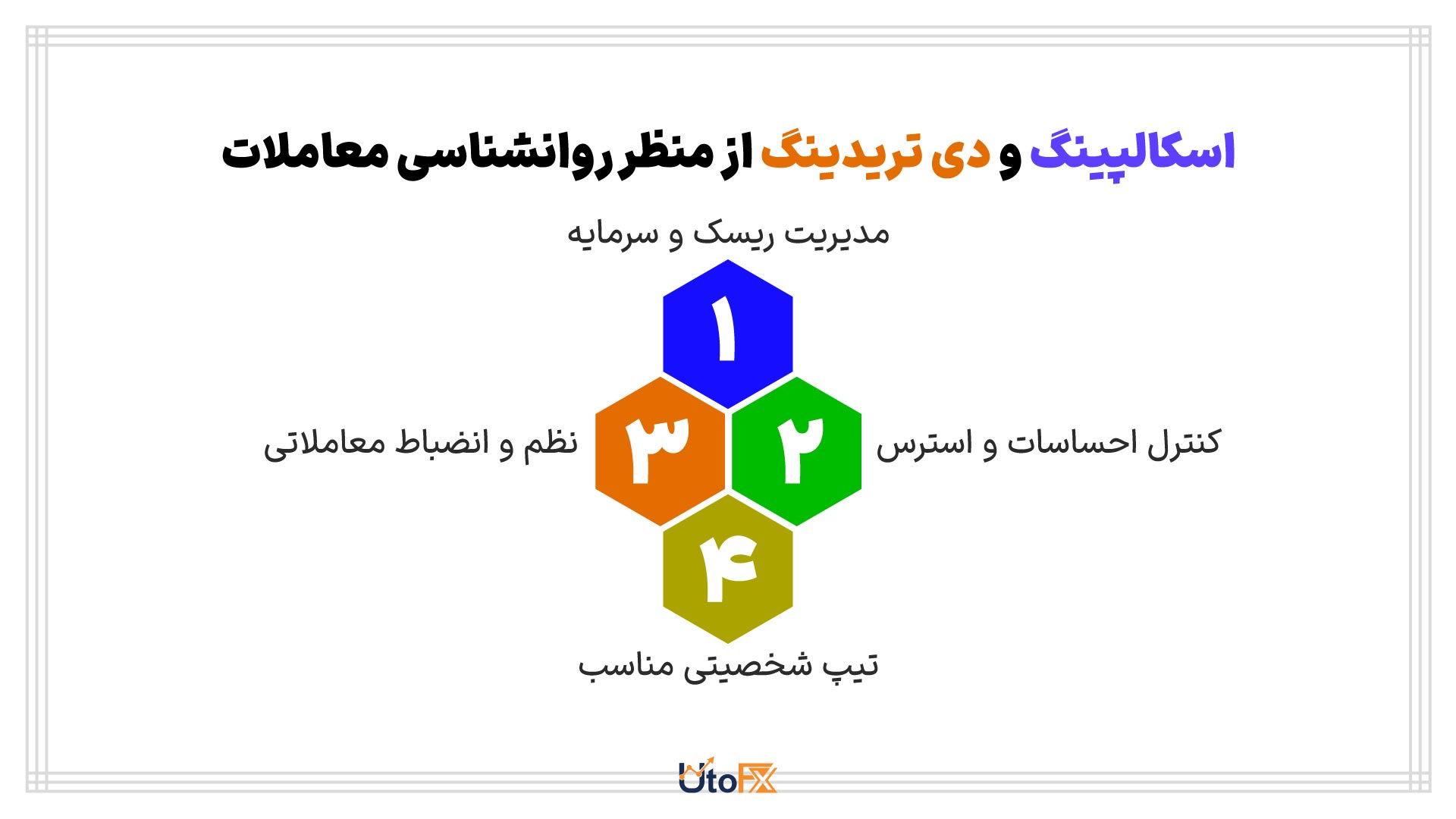 اسکالپینگ و دی تریدینگ از منظر روانشناسی معاملات

مدیریت ریسک و سرمایه

۱

کنترل احساسات و استرس

۲

۳

نظم و انضباط معاملاتی

۴

تیپ شخصیتی مناسب

UtoFX